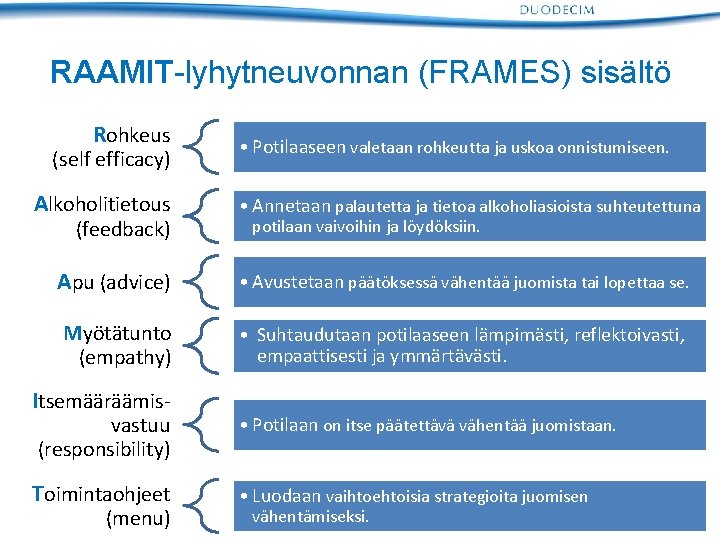 DUODECIM

RAAMIT-lyhytneuvonnan (FRAMES) sisältö

Rohkeus (self efficacy)

• Potilaaseen valetaan rohkeutta ja uskoa onnistumiseen.

Alkoholitietous (feedback)

• Annetaan palautetta ja tietoa alkoholiasioista suhteutettuna potilaan vaivoihin ja löydöksiin.

Apu (advice)

• Avustetaan päätöksessä vähentää juomista tai lopettaa se.

Myötätunto (empathy)

• Suhtaudutaan potilaaseen lämpimästi, reflektoivasti, empaattisesti ja ymmärtävästi.

Itsemääräämisvastuu (responsibility)

• Potilaan on itse päätettävä vähentää juomistaan.

Toimintaohjeet (menu)

• Luodaan vaihtoehtoisia strategioita juomisen vähentämiseksi.